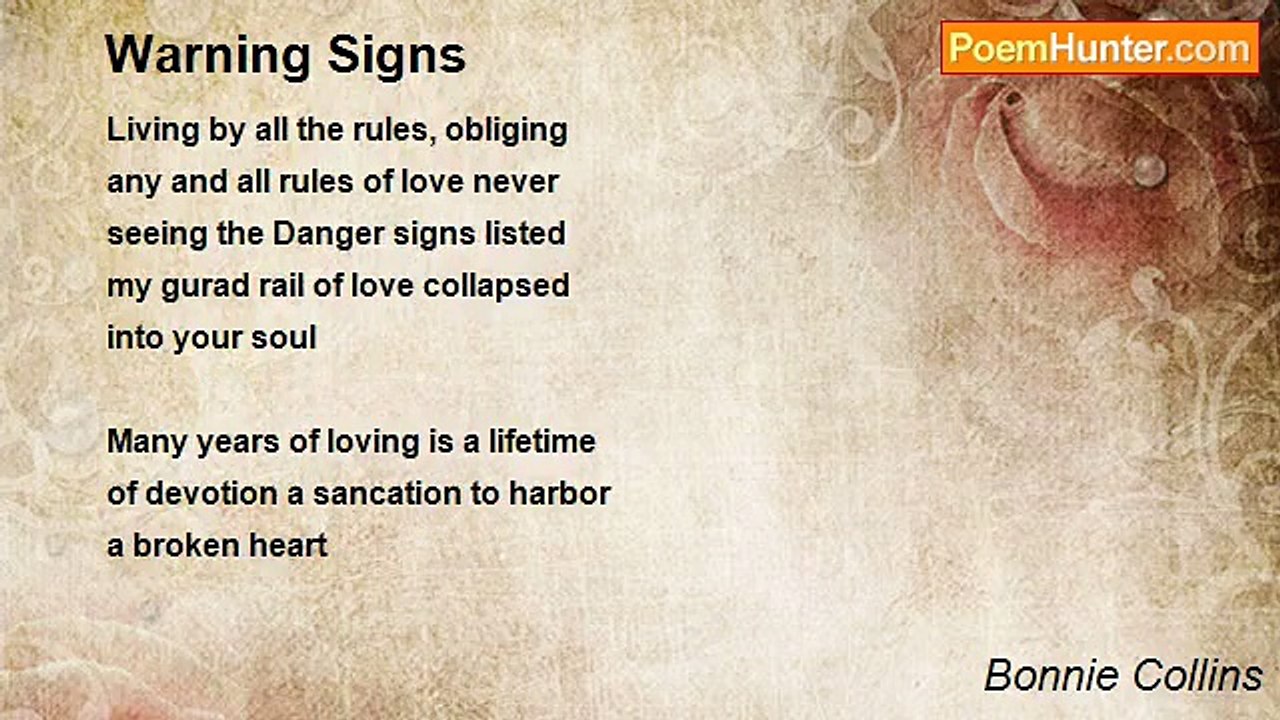 Warning Signs

PoemHunter.com

Living by all the rules, obliging
any and all rules of love never
seeing the Danger signs listed
my gurad rail of love collapsed
into your soul

Many years of loving is a lifetime
of devotion a sancation to harbor
a broken heart

Bonnie Collins